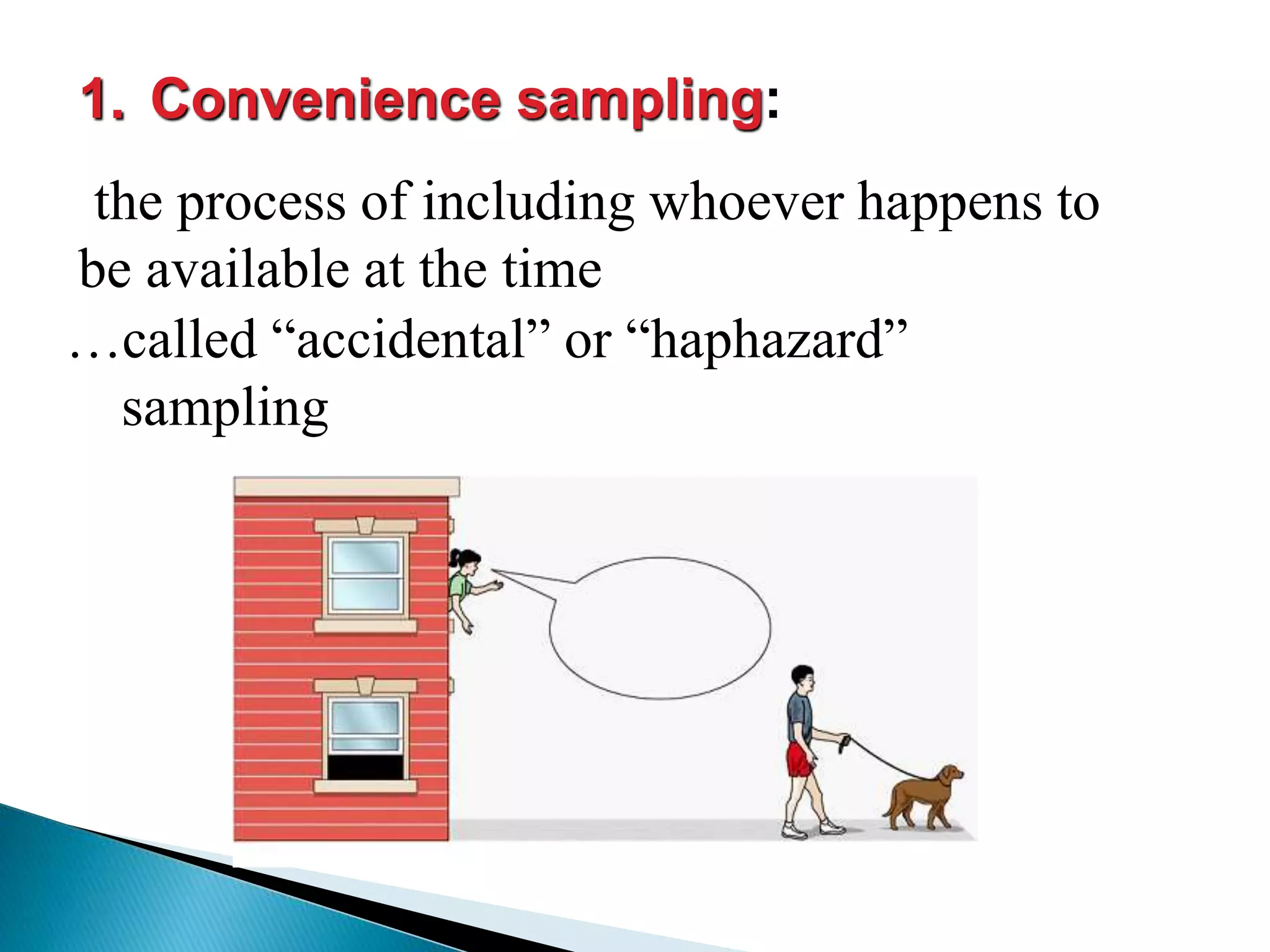 1. Convenience sampling:

the process of including whoever happens to be available at the time

…called “accidental” or “haphazard” sampling